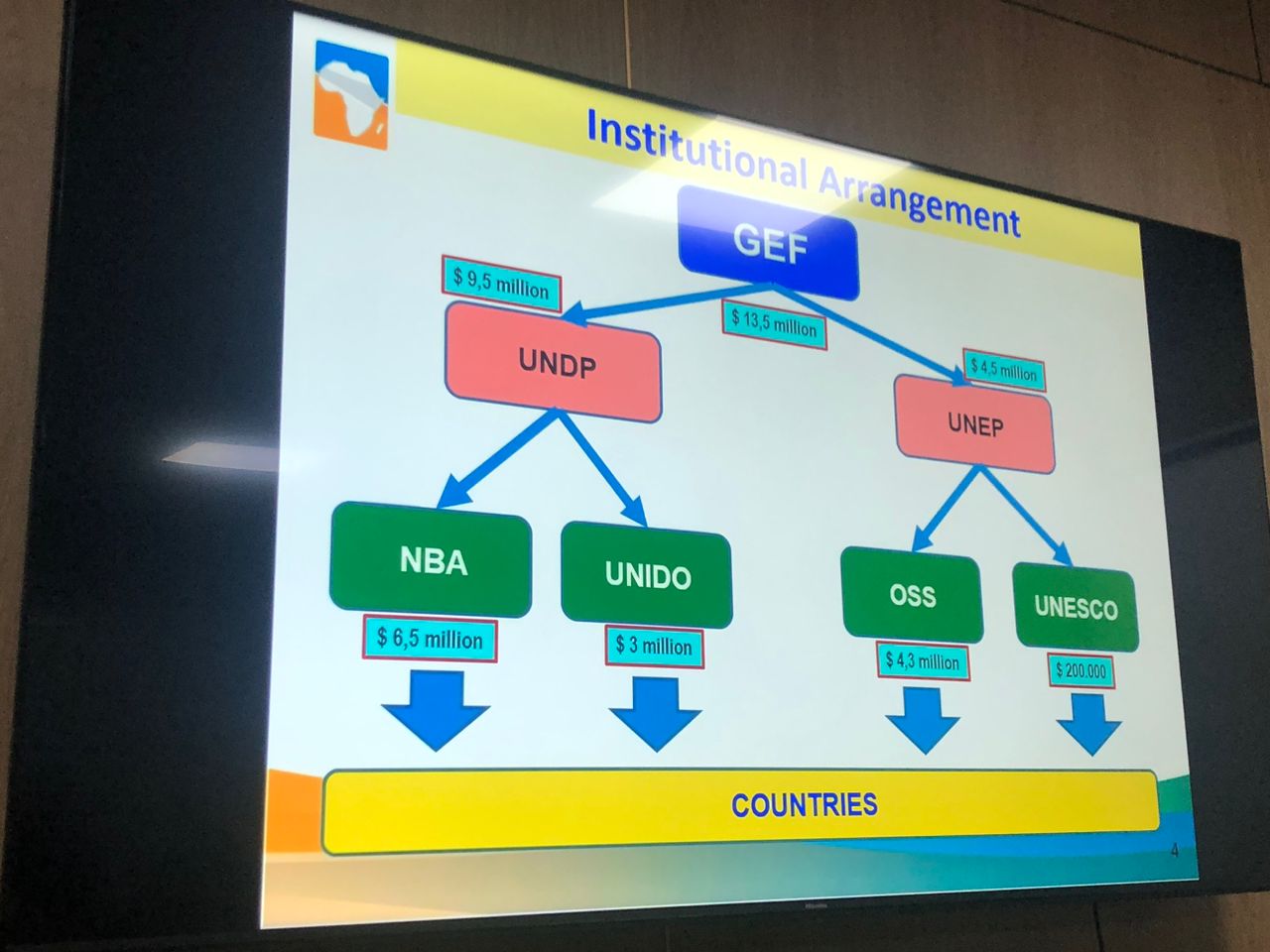 Institutional Arrangement

GEF

$ 9,5 million

$ 13,5 million

$ 4,5 million

UNDP

UNEP

NBA

UNIDO

OSS

UNESCO

$ 6,5 million

$ 3 million

$ 4,3 million

$ 200.000

COUNTRIES

4